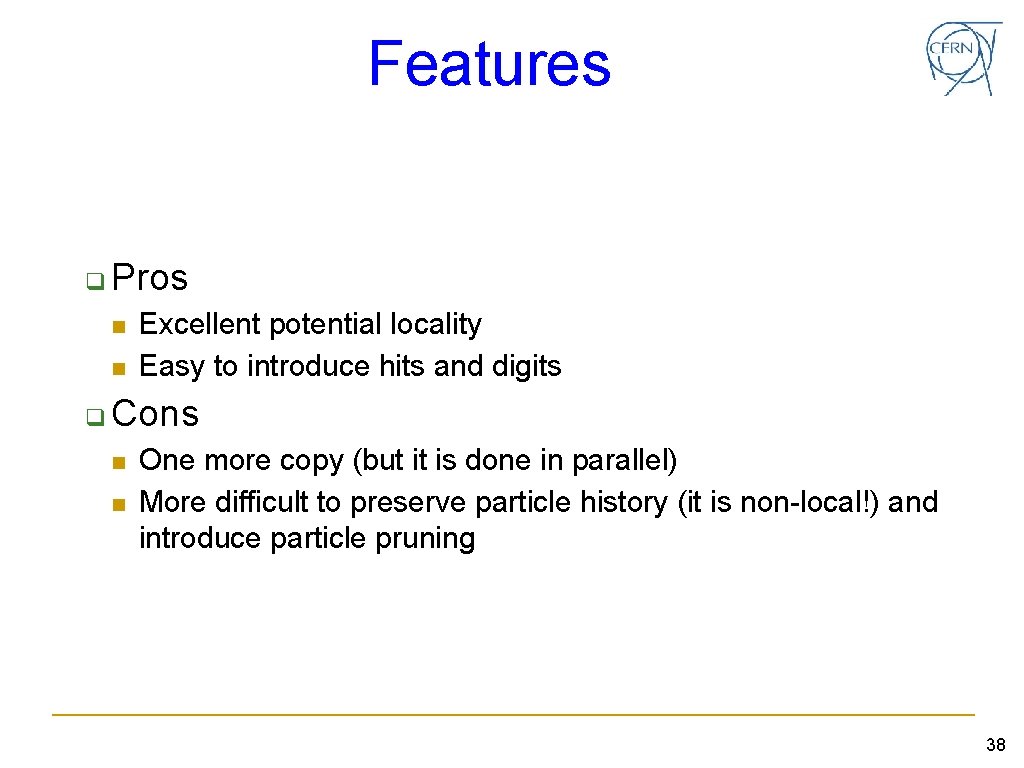 Features

CERN

Pros

Excellent potential locality
Easy to introduce hits and digits

Cons

One more copy (but it is done in parallel)
More difficult to preserve particle history (it is non-local!) and introduce particle pruning

38